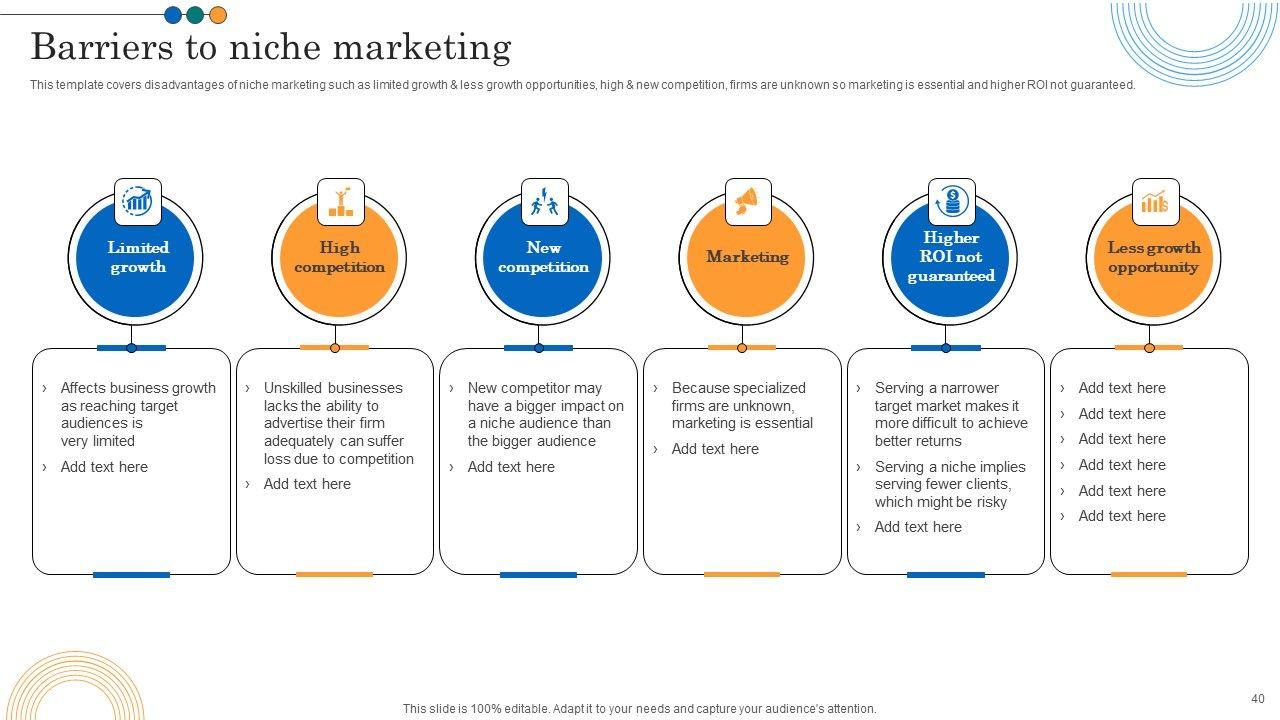 Barriers to niche marketing

This template covers disadvantages of niche marketing such as limited growth & less growth opportunities, high & new competition, firms are unknown so marketing is essential and higher ROI not guaranteed.

Limited growth

› Affects business growth as reaching target audiences is very limited
› Add text here

High competition

› Unskilled businesses lacks the ability to advertise their firm adequately can suffer loss due to competition
› Add text here

New competition

› New competitor may have a bigger impact on a niche audience than the bigger audience
› Add text here

Marketing

› Because specialized firms are unknown, marketing is essential
› Add text here

Higher ROI not guaranteed

› Serving a narrower target market makes it more difficult to achieve better returns
› Serving a niche implies serving fewer clients, which might be risky
› Add text here

Less growth opportunity

› Add text here
› Add text here
› Add text here
› Add text here
› Add text here
› Add text here

This slide is 100% editable. Adapt it to your needs and capture your audience's attention.

40